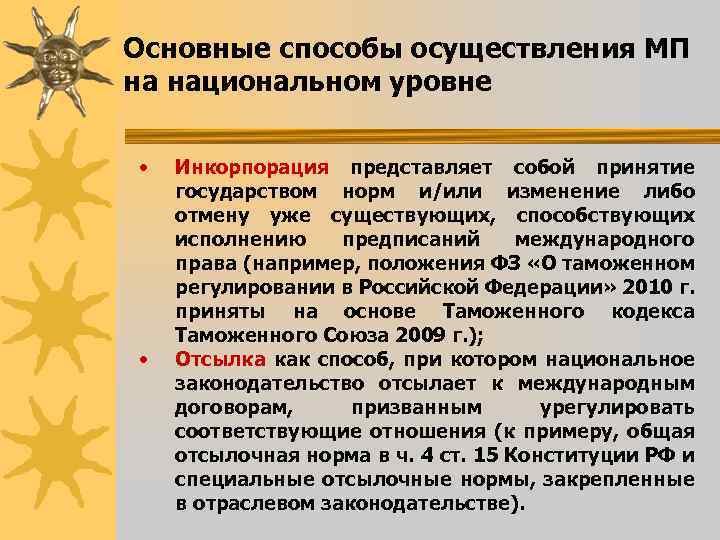 Основные способы осуществления МП на национальном уровне

• Инкорпорация представляет собой принятие государством норм и/или изменение либо отмену уже существующих, способствующих исполнению предписаний международного права (например, положения ФЗ «О таможенном регулировании в Российской Федерации» 2010 г. приняты на основе Таможенного кодекса Таможенного Союза 2009 г.);

• Отсылка как способ, при котором национальное законодательство отсылает к международным договорам, призванным урегулировать соответствующие отношения (к примеру, общая отсылочная норма в ч. 4 ст. 15 Конституции РФ и специальные отсылочные нормы, закрепленные в отраслевом законодательстве).